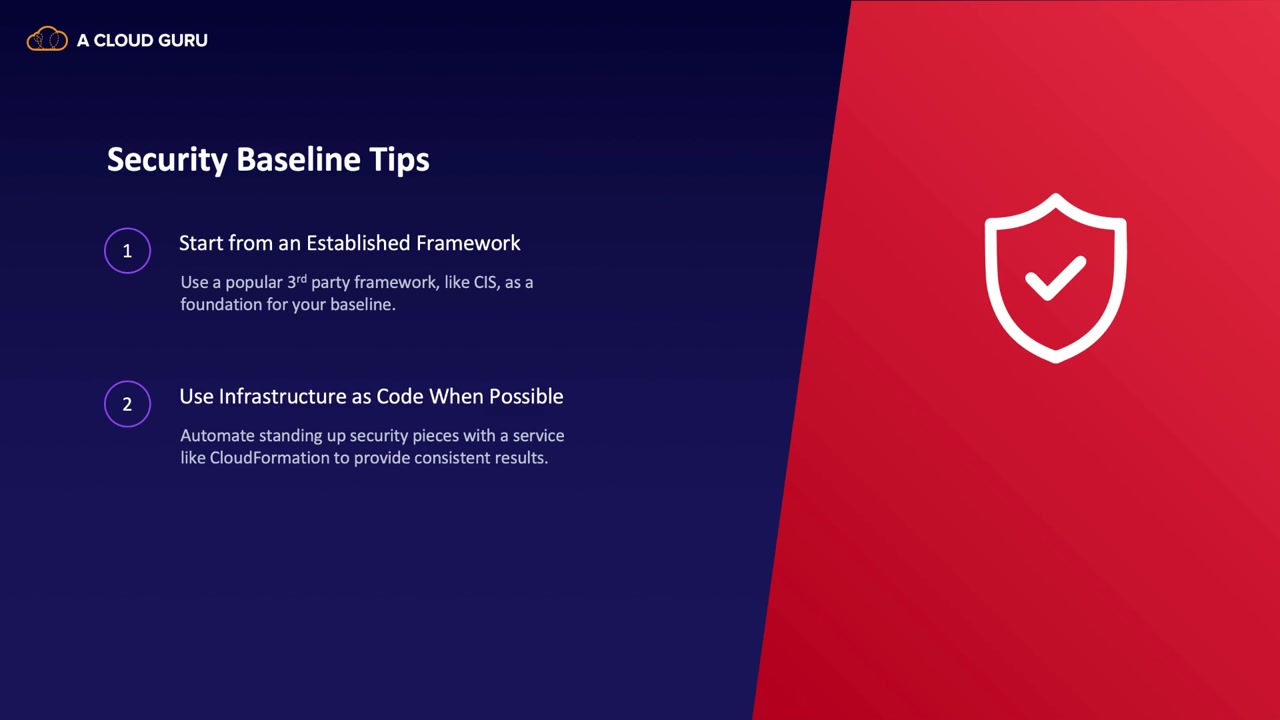 A CLOUD GURU

Security Baseline Tips

1

Start from an Established Framework

Use a popular 3$^{rd}$ party framework, like CIS, as a foundation for your baseline.

2

Use Infrastructure as Code When Possible

Automate standing up security pieces with a service like CloudFormation to provide consistent results.